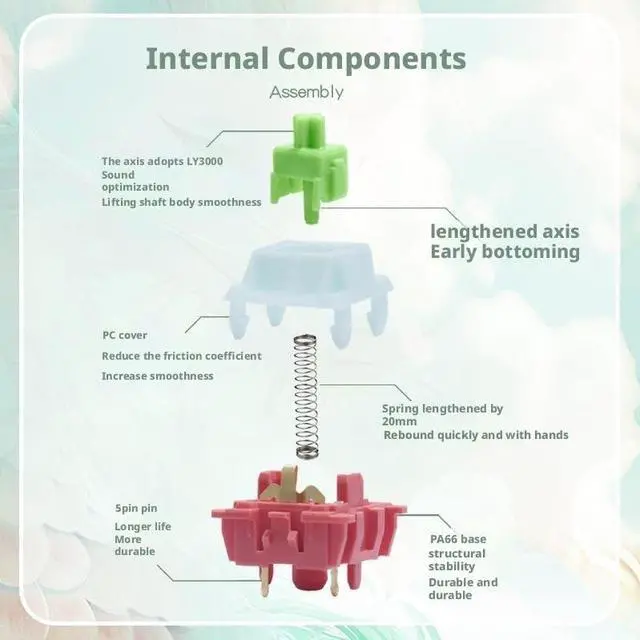 Internal Components

Assembly

The axis adopts LY3000
Sound
optimization
Lifting shaft body smoothness

lengthened axis
Early bottoming

PC cover

Reduce the friction coefficient

Increase smoothness

Spring lengthened by
20mm
Rebound quickly and with hands

5pin pin

Longer life
More
durable

PA66 base
structural
stability
Durable and
durable